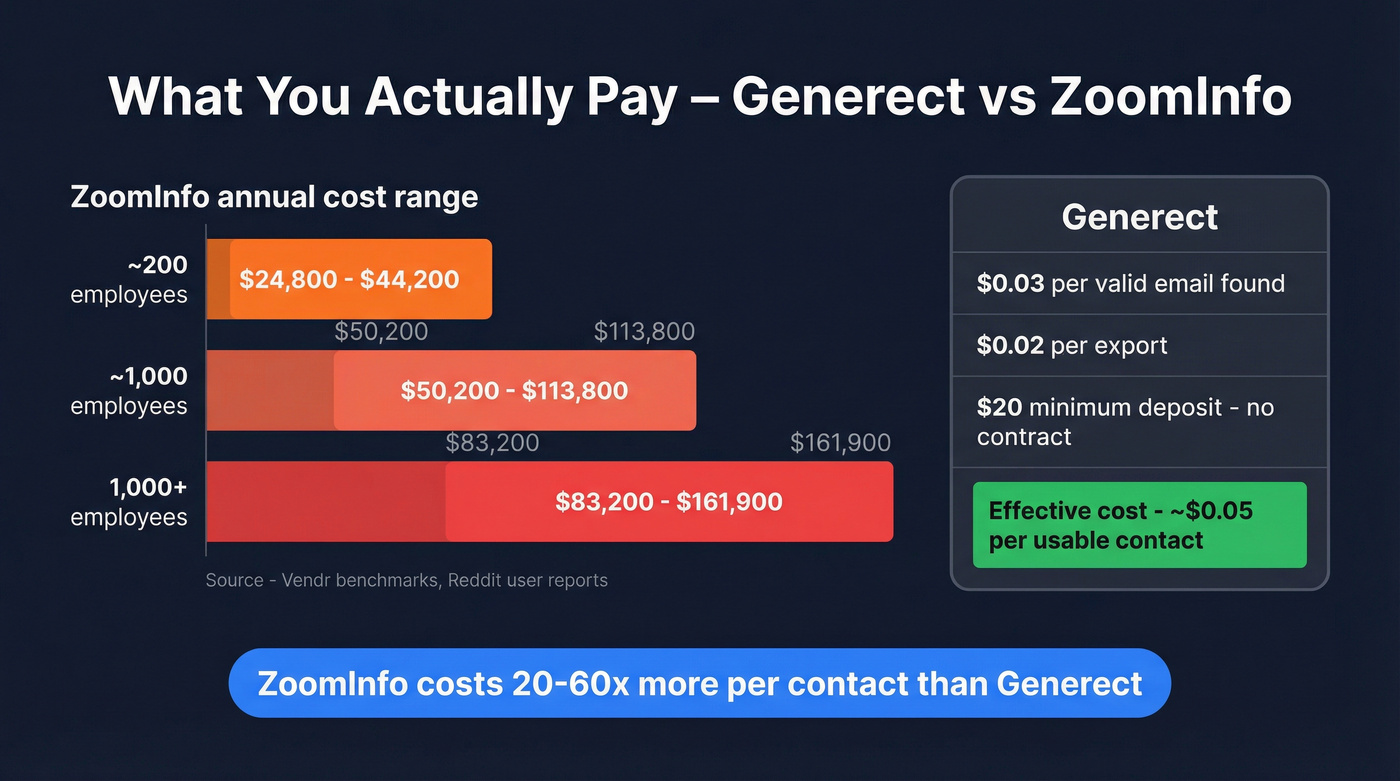 What You Actually Pay – Generect vs ZoomInfo

ZoomInfo annual cost range

~200 employees
$24,800 - $44,200

$50,200 $113,800
~1,000 employees
$50,200 - $113,800

$83,200 $161,900
1,000+ employees
$83,200 - $161,900

Source - Vendr benchmarks, Reddit user reports

Generect

$0.03 per valid email found

$0.02 per export

$20 minimum deposit - no contract

Effective cost - ~$0.05 per usable contact

ZoomInfo costs 20-60x more per contact than Generect